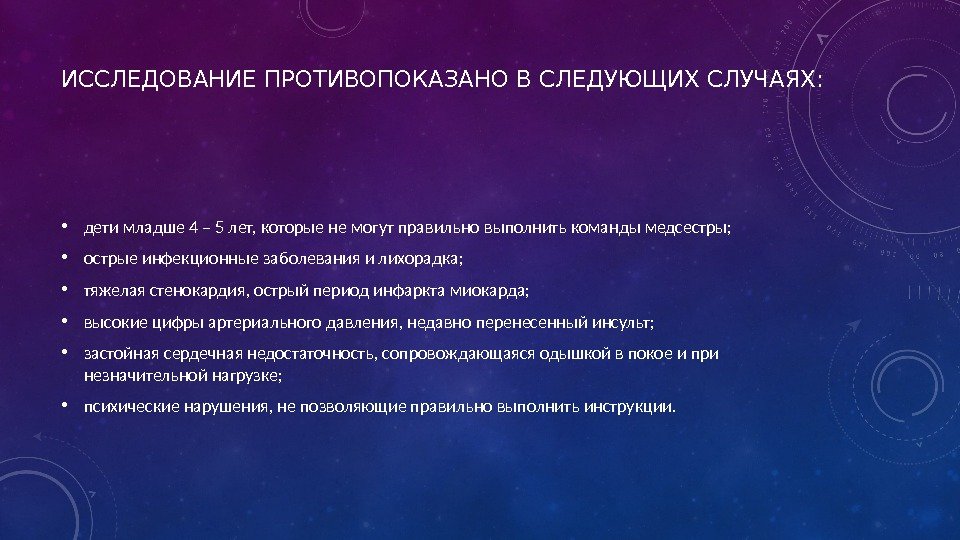 ИССЛЕДОВАНИЕ ПРОТИВОПОКАЗАНО В СЛЕДУЮЩИХ СЛУЧАЯХ:

• дети младше 4 – 5 лет, которые не могут правильно выполнить команды медсестры;

• острые инфекционные заболевания и лихорадка;

• тяжелая стенокардия, острый период инфаркта миокарда;

• высокие цифры артериального давления, недавно перенесенный инсульт;

• застойная сердечная недостаточность, сопровождающаяся одышкой в покое и при незначительной нагрузке;

• психические нарушения, не позволяющие правильно выполнить инструкции.